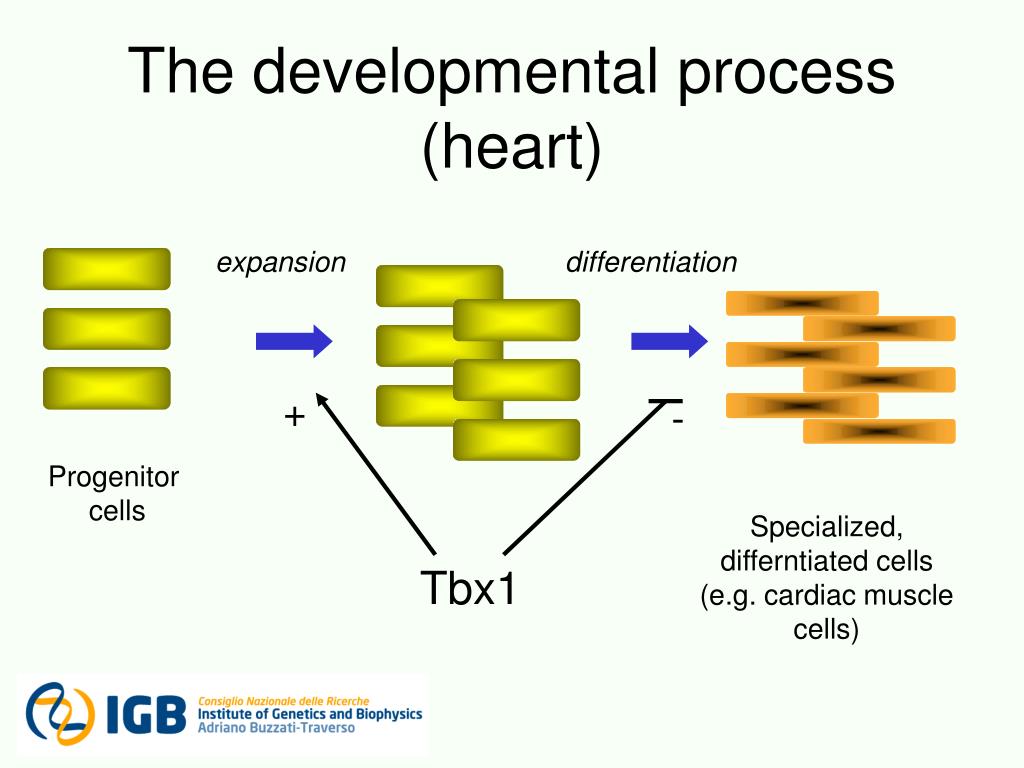 The developmental process (heart)

expansion

differentiation

+

-

Progenitor cells

Tbx1

Specialized, differntiated cells (e.g. cardiac muscle cells)

IGB Consiglio Nazionale delle Ricerche
Institute of Genetics and Biophysics
Adriano Buzzati-Traverso